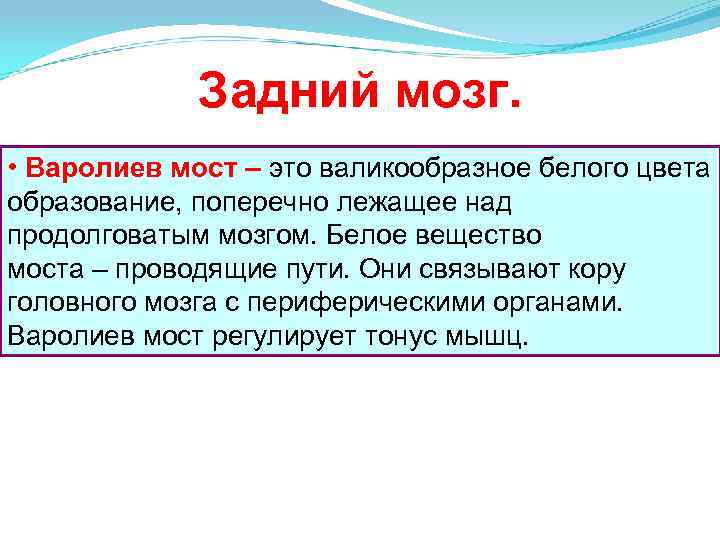 Задний мозг.

• Варолиев мост – это валикообразное белого цвета образование, поперечно лежащее над продолговатым мозгом. Белое вещество моста – проводящие пути. Они связывают кору головного мозга с периферическими органами. Варолиев мост регулирует тонус мышц.